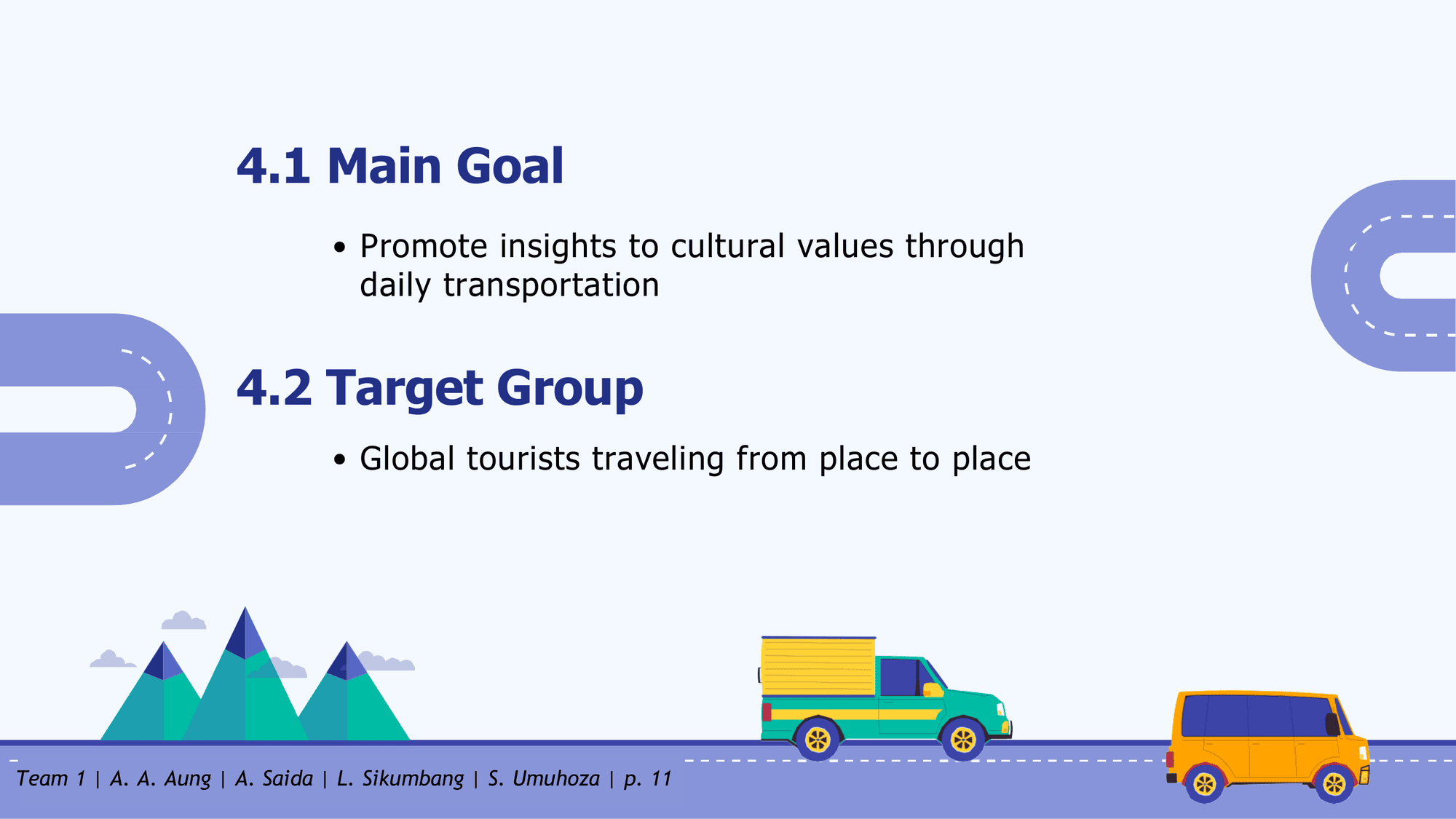 4.1 Main Goal

• Promote insights to cultural values through daily transportation

4.2 Target Group

• Global tourists traveling from place to place

Team 1 | A. A. Aung | A. Saida | L. Sikumbang | S. Umuhoza | p. 11